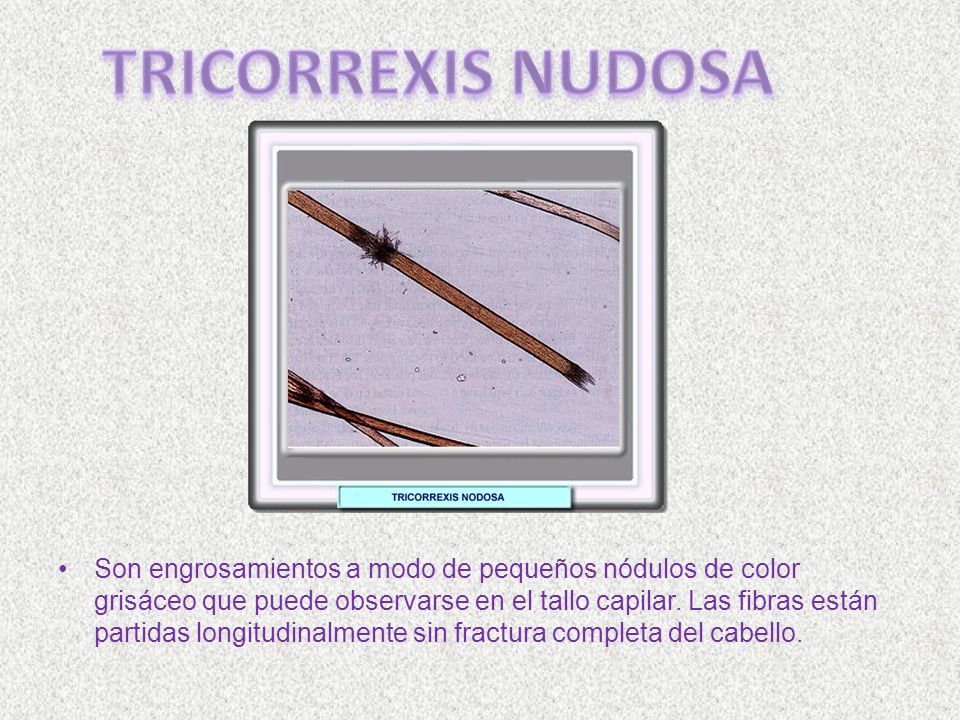 TRICORREXIS NUDOSA

TRICORREXIS NODOSA

• Son engrosamientos a modo de pequeños nódulos de color grisáceo que puede observarse en el tallo capilar. Las fibras están partidas longitudinalmente sin fractura completa del cabello.